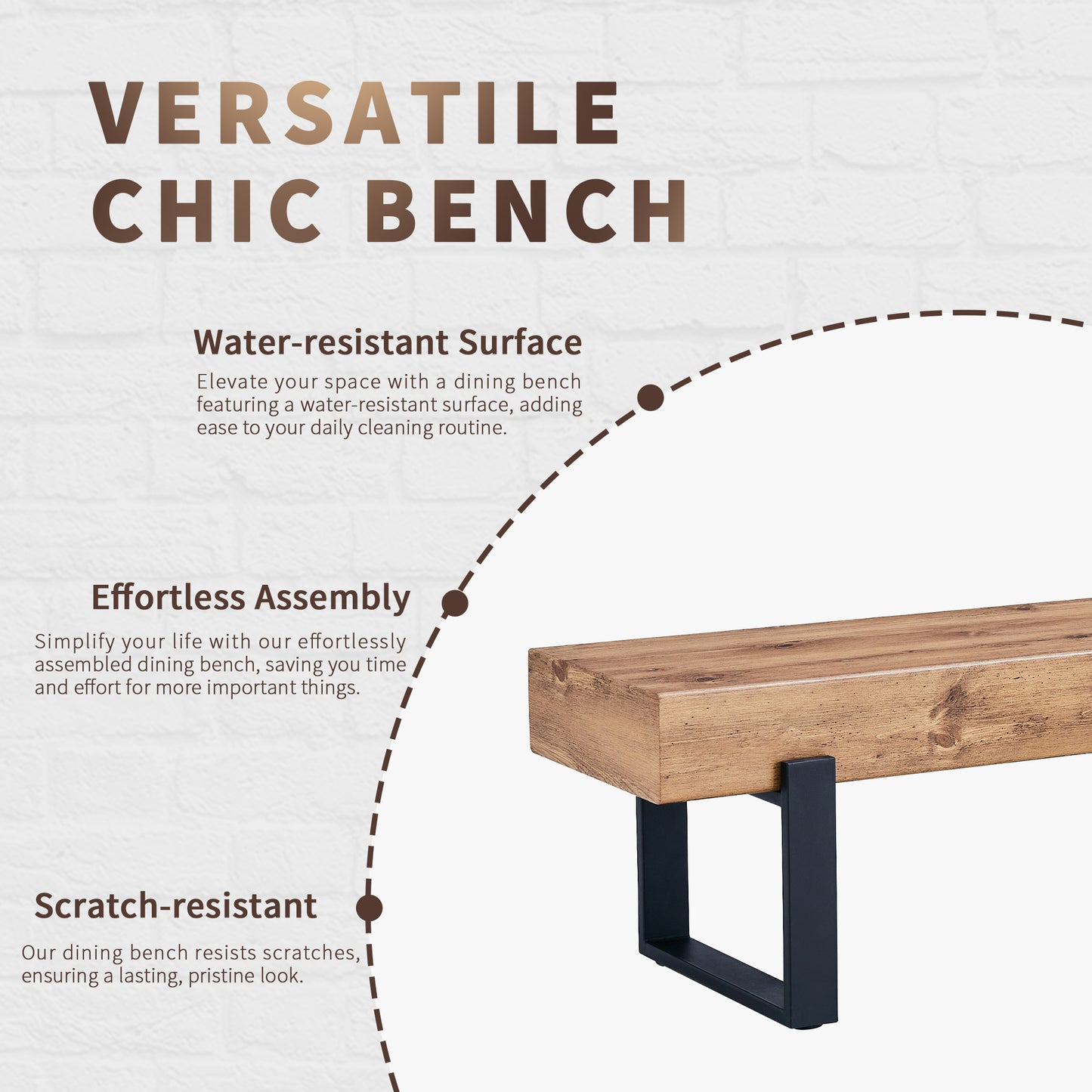 VERSATILE CHIC BENCH

Water-resistant Surface

Elevate your space with a dining bench featuring a water-resistant surface, adding ease to your daily cleaning routine.

Effortless Assembly

Simplify your life with our effortlessly assembled dining bench, saving you time and effort for more important things.

Scratch-resistant

Our dining bench resists scratches, ensuring a lasting, pristine look.